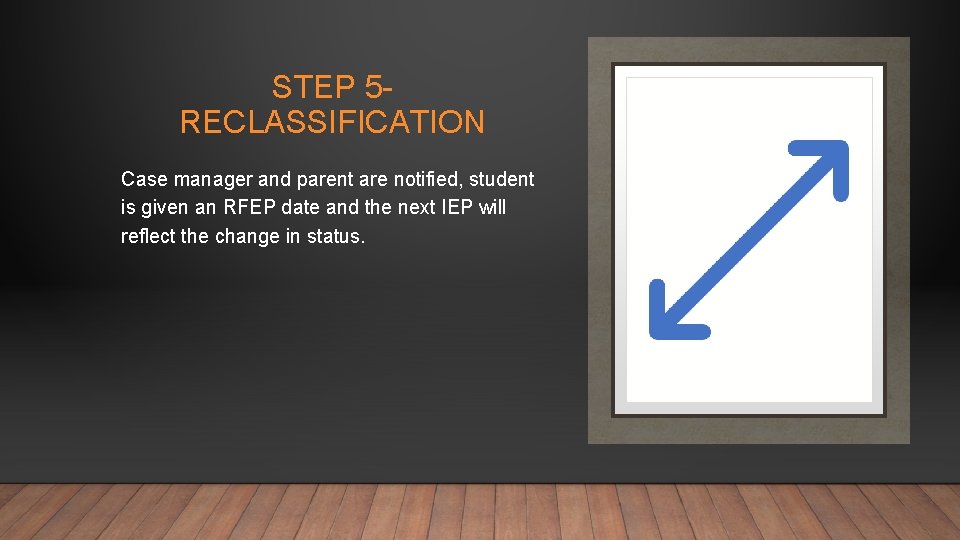 STEP 5-
RECLASSIFICATION

Case manager and parent are notified, student is given an RFEP date and the next IEP will reflect the change in status.